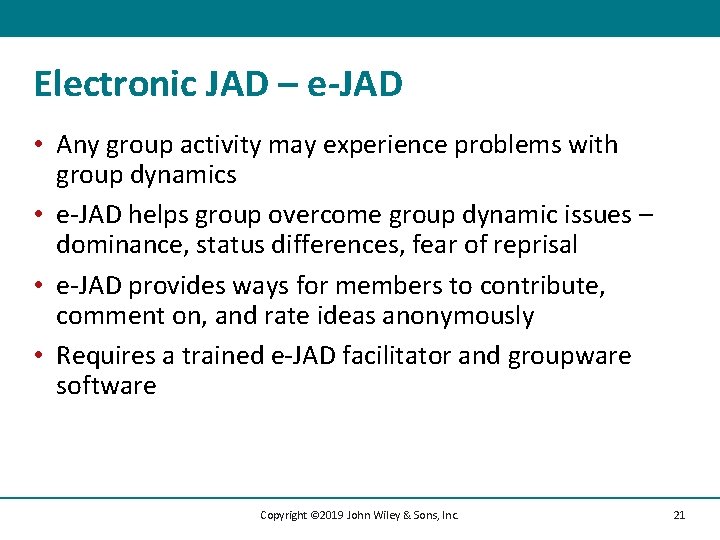 Electronic JAD – e-JAD

• Any group activity may experience problems with group dynamics

• e-JAD helps group overcome group dynamic issues – dominance, status differences, fear of reprisal

• e-JAD provides ways for members to contribute, comment on, and rate ideas anonymously

• Requires a trained e-JAD facilitator and groupware software

Copyright ©2019 John Wiley & Sons, Inc.

21